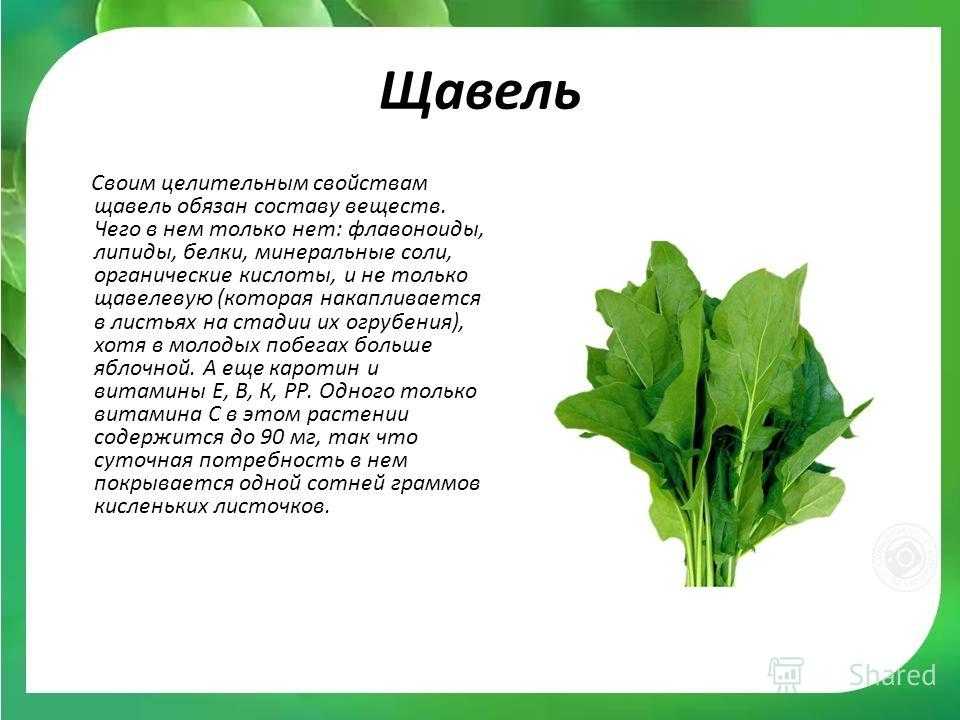 Щавель

Своим целительным свойствам щавель обязан составу веществ. Чего в нем только нет: флавоноиды, липиды, белки, минеральные соли, органические кислоты, и не только щавелевую (которая накапливается в листьях на стадии их огрубения), хотя в молодых побегах больше яблочной. А еще каротин и витамины Е, В, К, РР. Одного только витамина С в этом растении содержится до 90 мг, так что суточная потребность в нем покрывается одной сотней граммов кисленьких листочков.

Shared